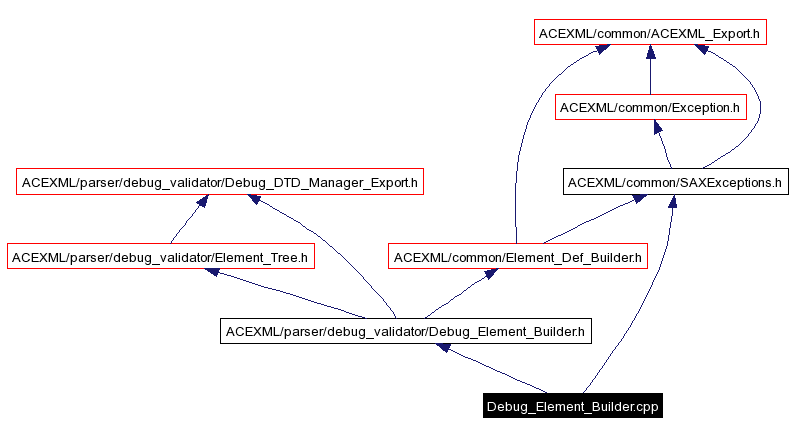 ACEXML/common/ACEXML_Export.h

ACEXML/common/Exception.h

ACEXML/parser/debug_validator/Debug_DTD_Manager_Export.h

ACEXML/common/SAXExceptions.h

ACEXML/parser/debug_validator/Element_Tree.h

ACEXML/common/Element_Def_Builder.h

ACEXML/parser/debug_validator/Debug_Element_Builder.h

Debug_Element_Builder.cpp